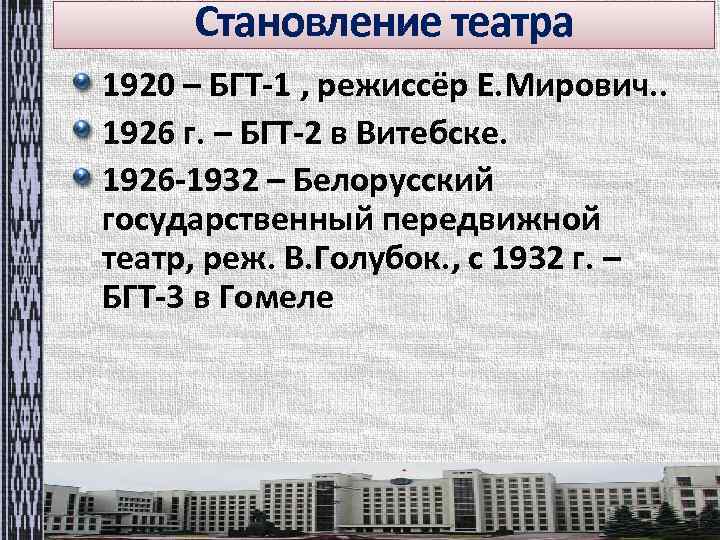 Становление театра

1920 – БГТ-1 , режиссёр Е.Мирович..

1926 г. – БГТ-2 в Витебске.

1926-1932 – Белорусский государственный передвижной театр, реж. В.Голубок., с 1932 г. – БГТ-3 в Гомеле